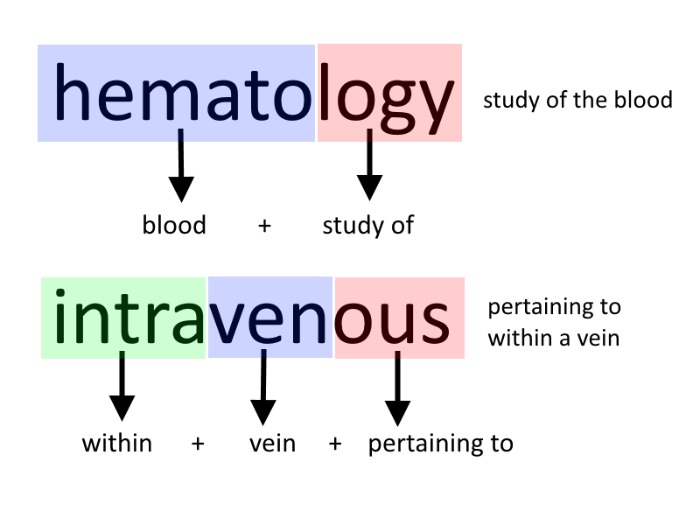 hematology study of the blood

blood + study of

intravenous pertaining to within a vein

within + vein + pertaining to